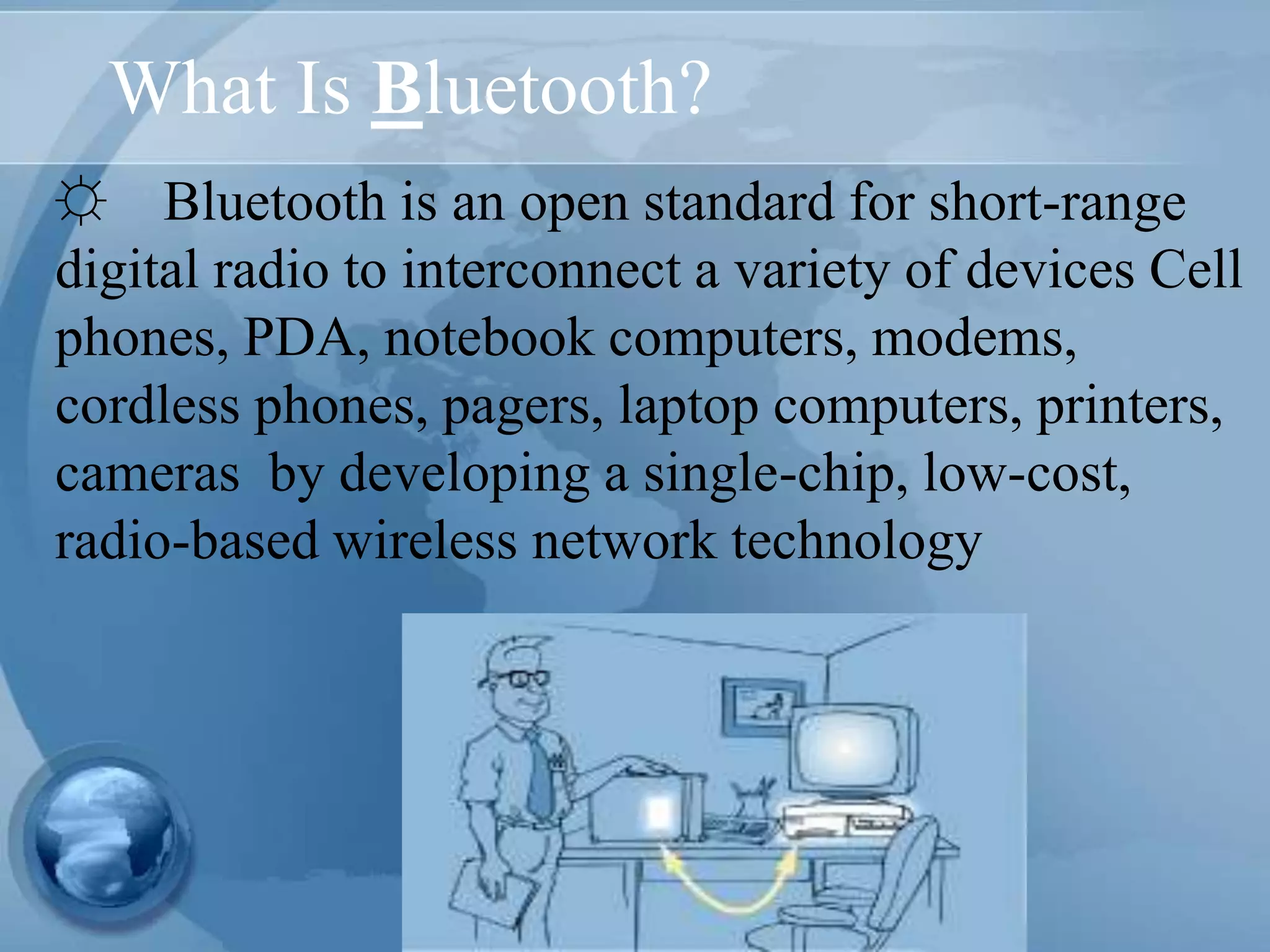 What Is Bluetooth?

☼ Bluetooth is an open standard for short-range digital radio to interconnect a variety of devices Cell phones, PDA, notebook computers, modems, cordless phones, pagers, laptop computers, printers, cameras by developing a single-chip, low-cost, radio-based wireless network technology